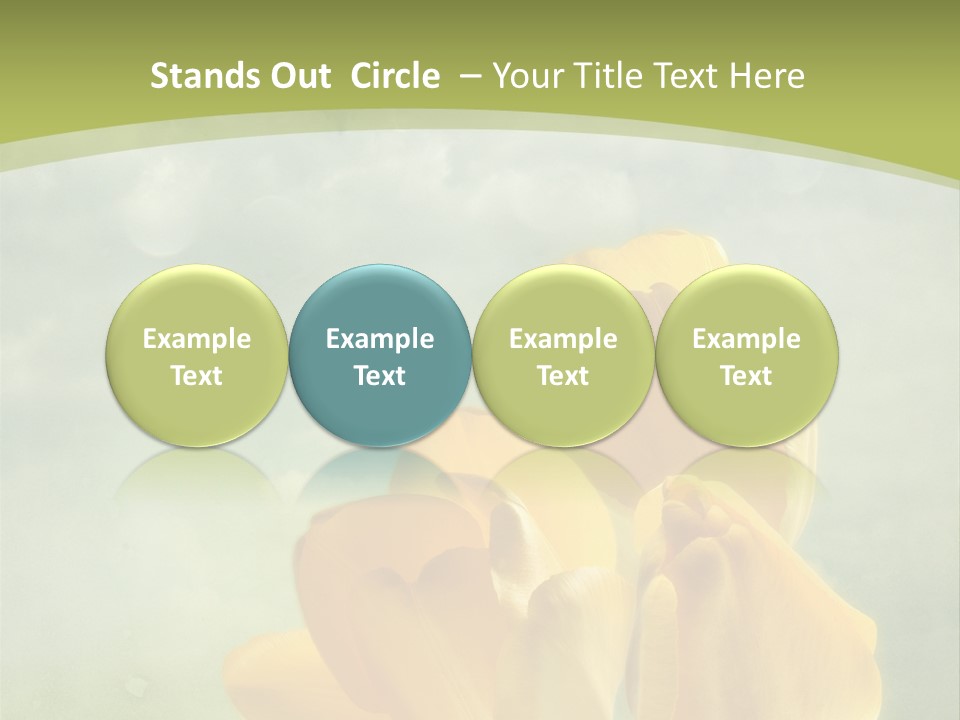 Stands Out Circle – Your Title Text Here

Example Text

Example Text

Example Text

Example Text